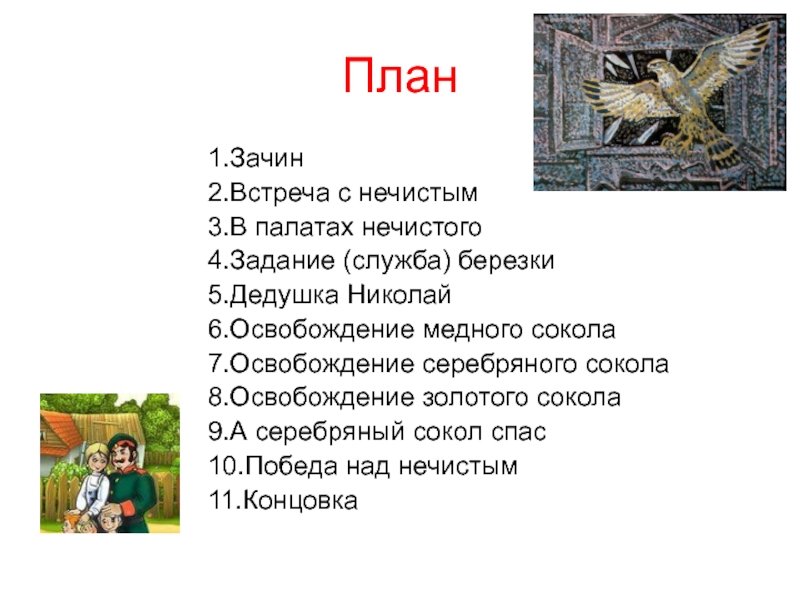 План

1.Зачин
2.Встреча с нечистым
3.В палатах нечистого
4.Задание (служба) березки
5.Дедушка Николай
6.Освобождение медного сокола
7.Освобождение серебряного сокола
8.Освобождение золотого сокола
9.А серебряный сокол спас
10.Победа над нечистым
11.Концовка